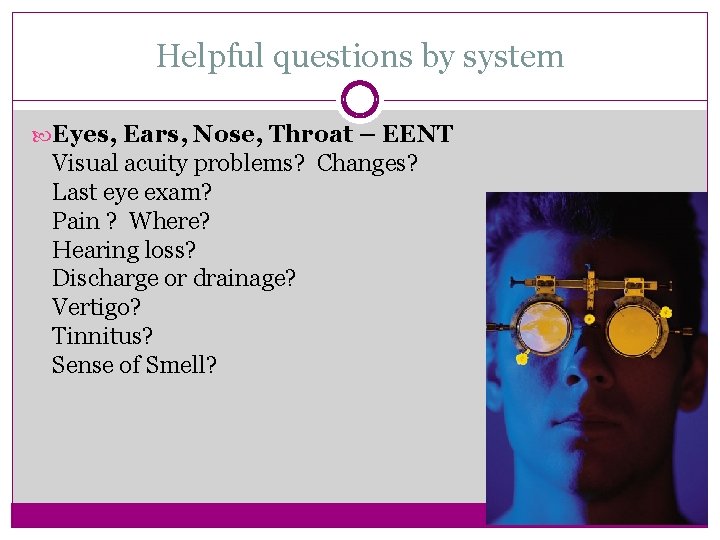 Helpful questions by system

Eyes, Ears, Nose, Throat – EENT
Visual acuity problems? Changes?
Last eye exam?
Pain ? Where?
Hearing loss?
Discharge or drainage?
Vertigo?
Tinnitus?
Sense of Smell?